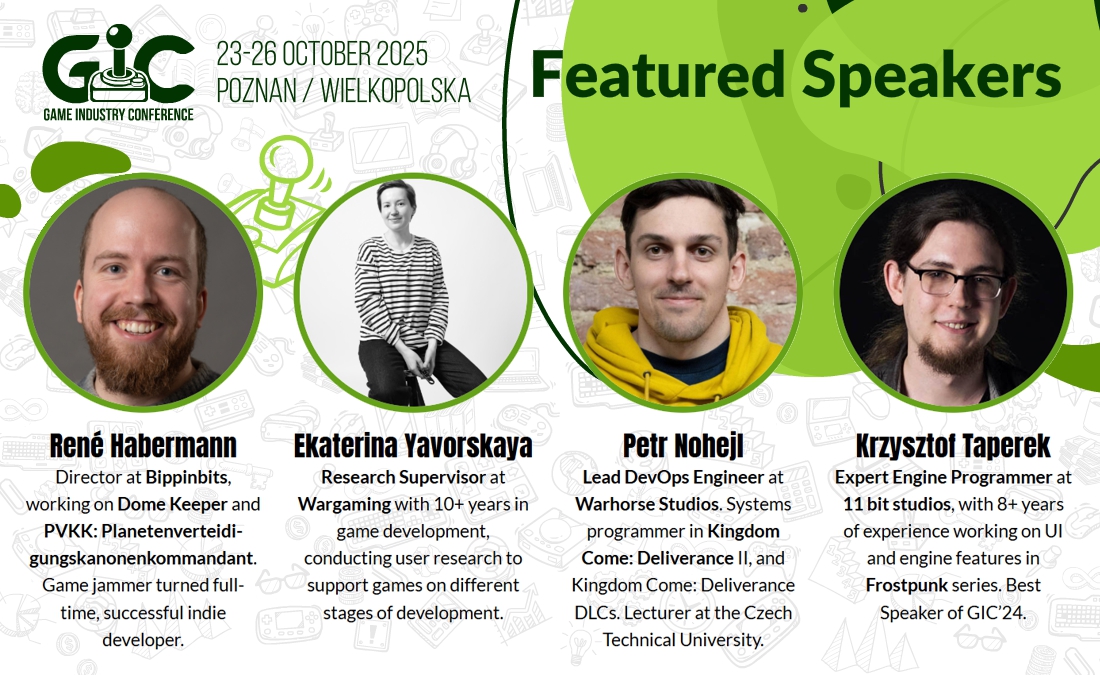 GIC
GAME INDUSTRY CONFERENCE

23-26 OCTOBER 2025
POZNAN / WIELKOPOLSKA

Featured Speakers

René Habermann
Director at Bippinbits, working on Dome Keeper and PVKK: Planetenverteidigungskanonenkommandant. Game jammer turned full-time, successful indie developer.

Ekaterina Yavorskaya
Research Supervisor at Wargaming with 10+ years in game development, conducting user research to support games on different stages of development.

Petr Nohejl
Lead DevOps Engineer at Warhorse Studios. Systems programmer in Kingdom Come: Deliverance II, and Kingdom Come: Deliverance DLCs. Lecturer at the Czech Technical University.

Krzysztof Taperek
Expert Engine Programmer at 11 bit studios, with 8+ years of experience working on UI and engine features in Frostpunk series. Best Speaker of GIC'24.